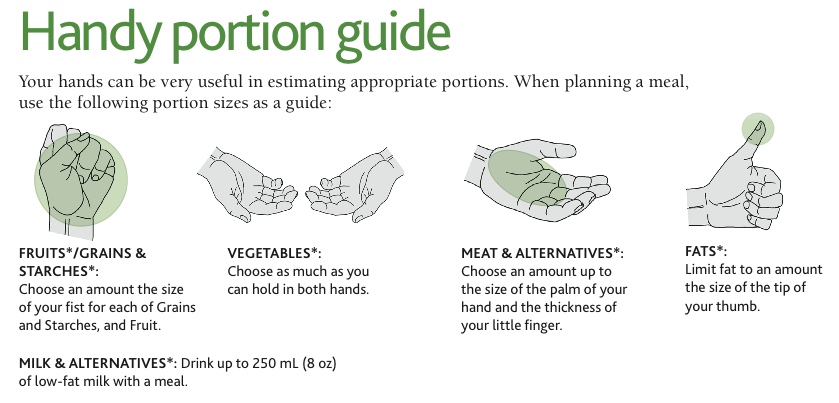 Handy portion guide

Your hands can be very useful in estimating appropriate portions. When planning a meal, use the following portion sizes as a guide:

FRUITS*/GRAINS & STARCHES*:
Choose an amount the size of your fist for each of Grains and Starches, and Fruit.

VEGETABLES*:
Choose as much as you can hold in both hands.

MEAT & ALTERNATIVES*:
Choose an amount up to the size of the palm of your hand and the thickness of your little finger.

FATS*:
Limit fat to an amount the size of the tip of your thumb.

MILK & ALTERNATIVES*: Drink up to 250 mL (8 oz) of low-fat milk with a meal.